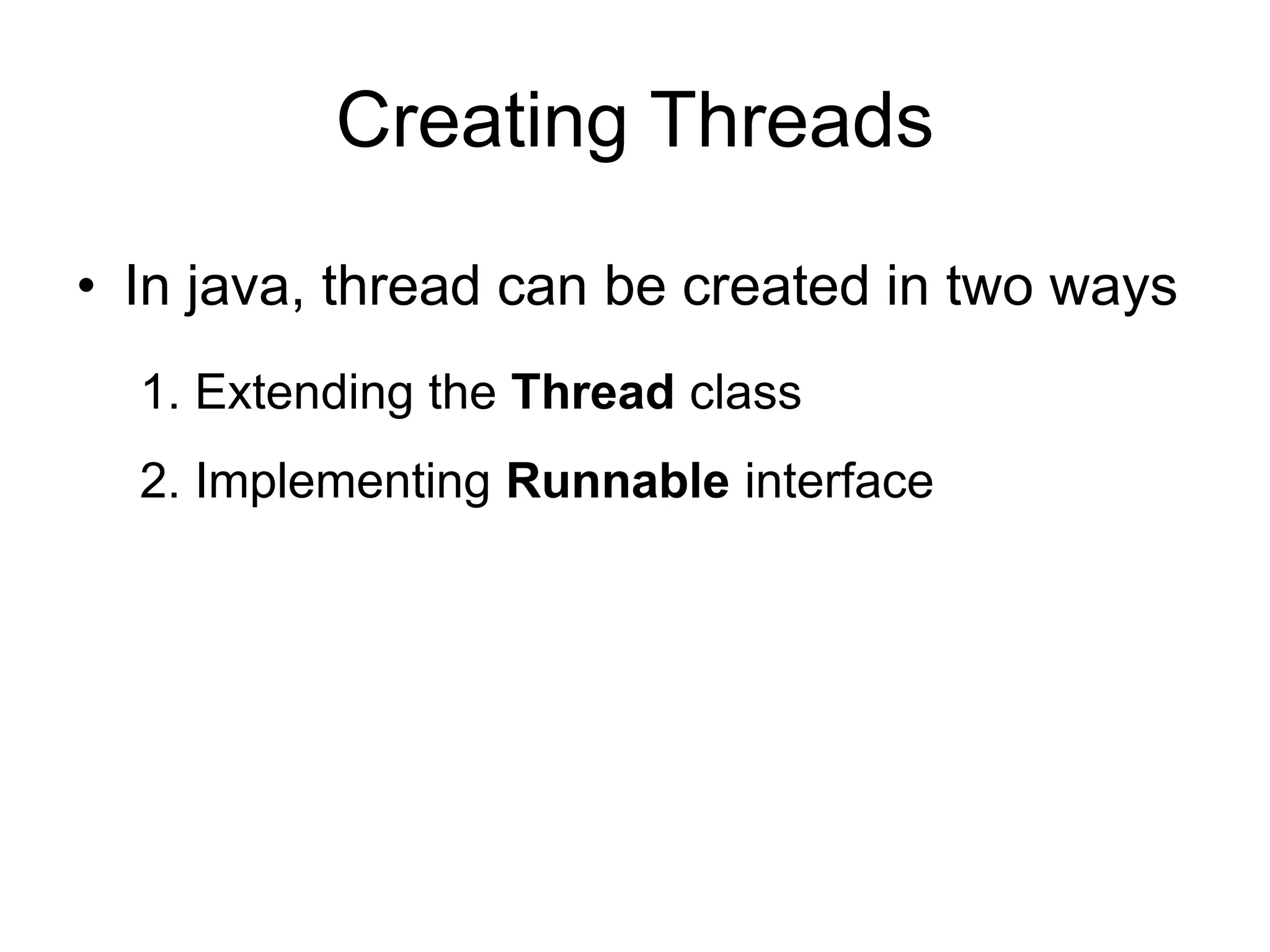 Creating Threads

• In java, thread can be created in two ways

1. Extending the Thread class

2. Implementing Runnable interface